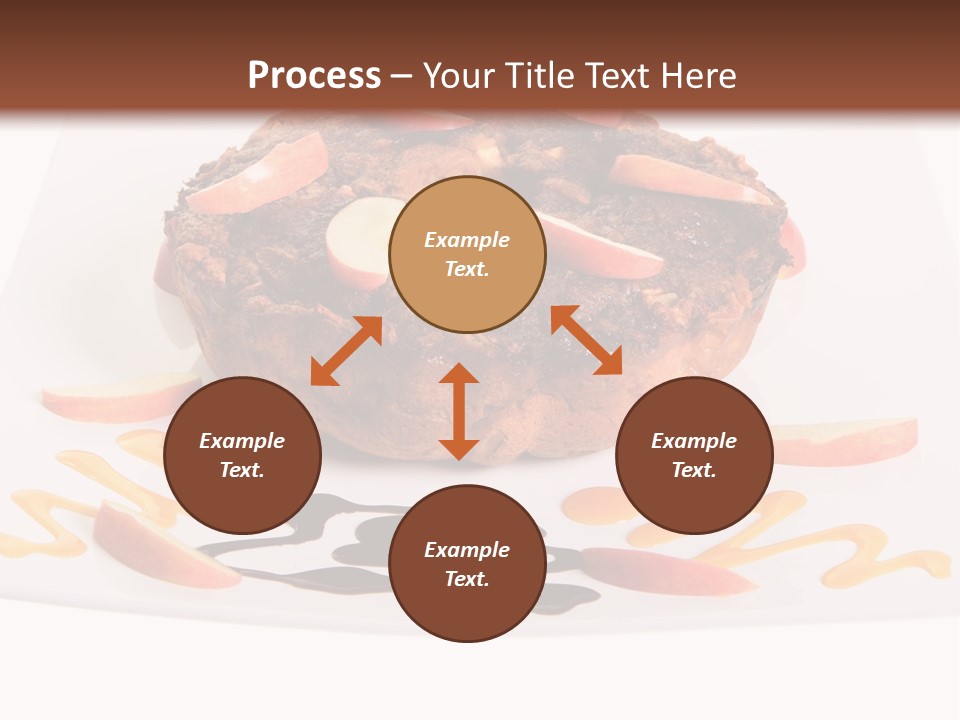 Process – Your Title Text Here

Example Text.

Example Text.

Example Text.

Example Text.